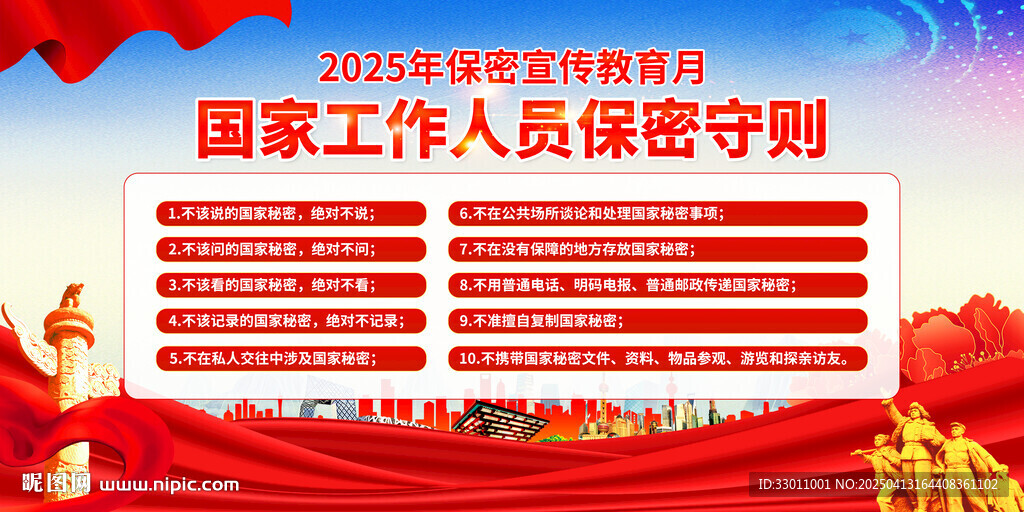 2025年保密宣传教育月
国家工作人员保密守则

1.不该说的国家秘密，绝对不说；
2.不该问的国家秘密，绝对不问；
3.不该看的国家秘密，绝对不看；
4.不该记录的国家秘密，绝对不记录；
5.不在私人交往中涉及国家秘密；

6.不在公共场所谈论和处理国家秘密事项；
7.不在没有保障的地方存放国家秘密；
8.不用普通电话、明码电报、普通邮政传递国家秘密；
9.不准擅自复制国家秘密；
10.不携带国家秘密文件、资料、物品参观、游览和探亲访友。

昵图网 www.nipic.com
ID:33011001 NO:20250413164408361102